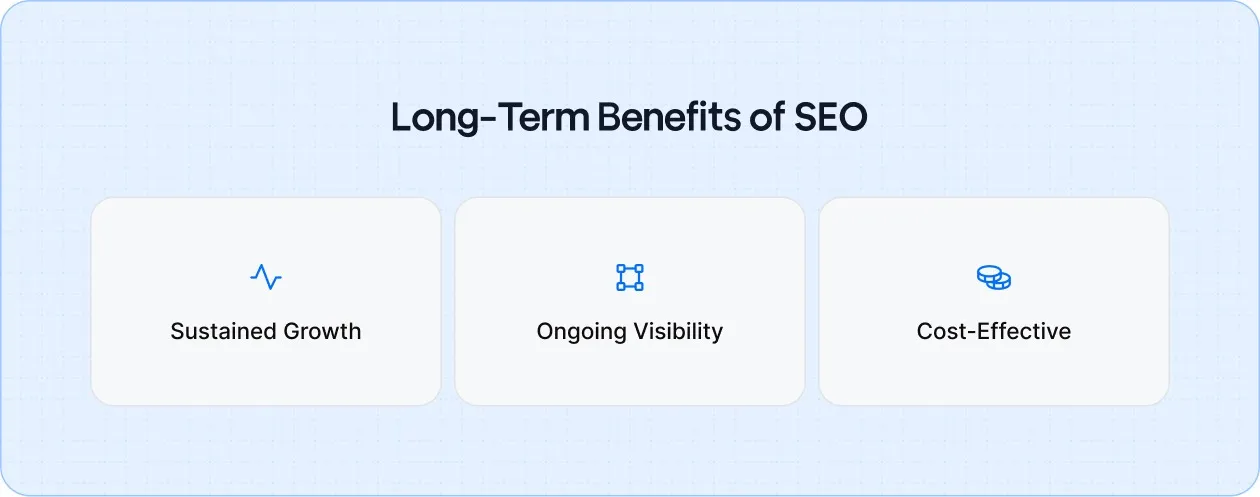 Long-Term Benefits of SEO

Sustained Growth

Ongoing Visibility

Cost-Effective